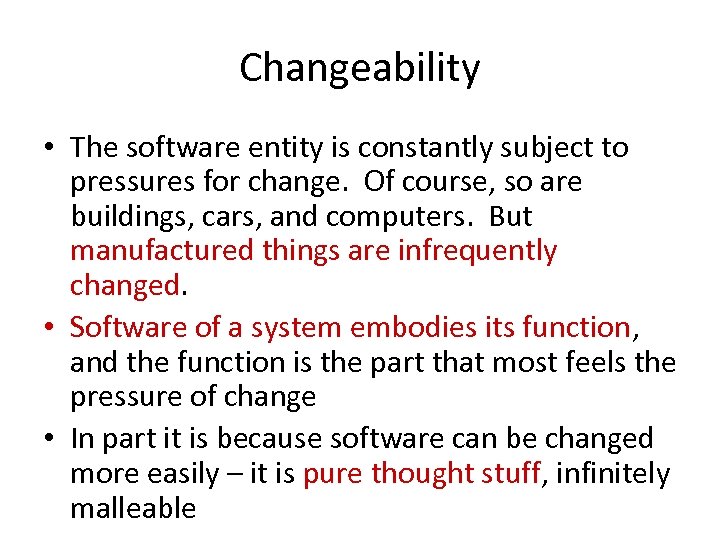 Changeability

• The software entity is constantly subject to pressures for change. Of course, so are buildings, cars, and computers. But manufactured things are infrequently changed.
• Software of a system embodies its function, and the function is the part that most feels the pressure of change
• In part it is because software can be changed more easily – it is pure thought stuff, infinitely malleable